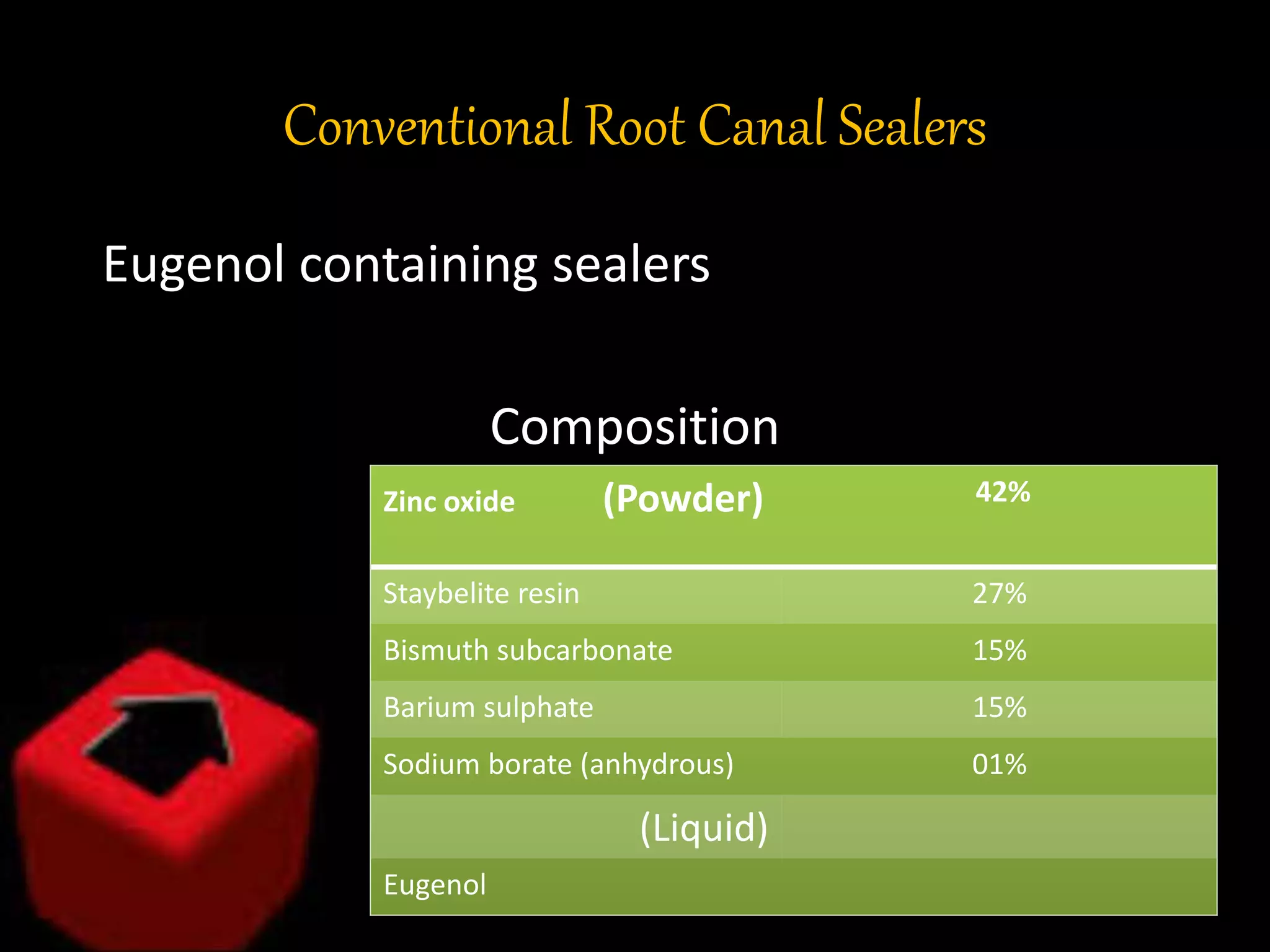 Conventional Root Canal Sealers

Eugenol containing sealers

Composition

| Zinc oxide (Powder) | 42% |
|---|---|
| Staybelite resin | 27% |
| Bismuth subcarbonate | 15% |
| Barium sulphate | 15% |
| Sodium borate (anhydrous) | 01% |
| (Liquid) | |
| Eugenol | |